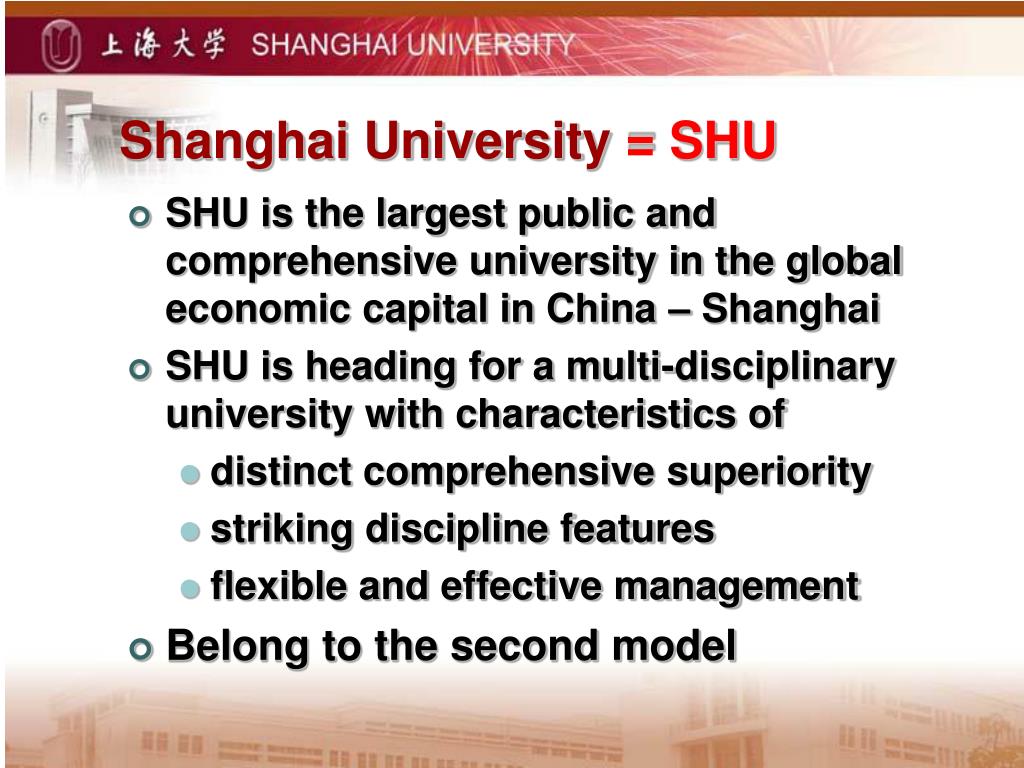 上海大学 SHANGHAI UNIVERSITY

Shanghai University = SHU

SHU is the largest public and comprehensive university in the global economic capital in China – Shanghai

SHU is heading for a multi-disciplinary university with characteristics of

distinct comprehensive superiority

striking discipline features

flexible and effective management

Belong to the second model